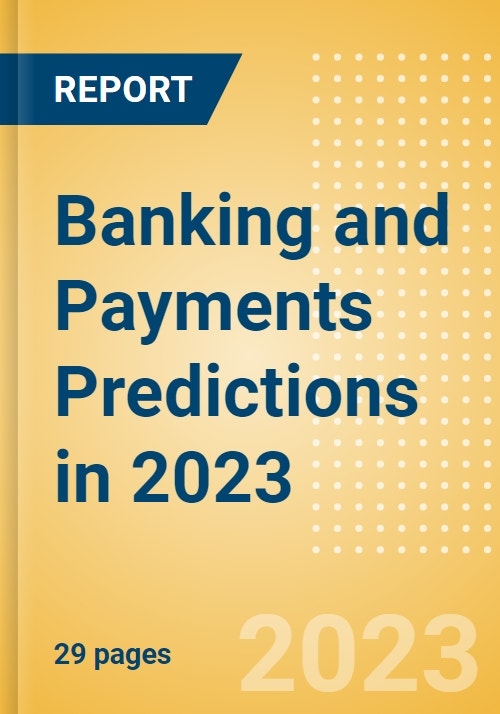 REPORT

Banking and Payments Predictions in 2023

29 pages

2023